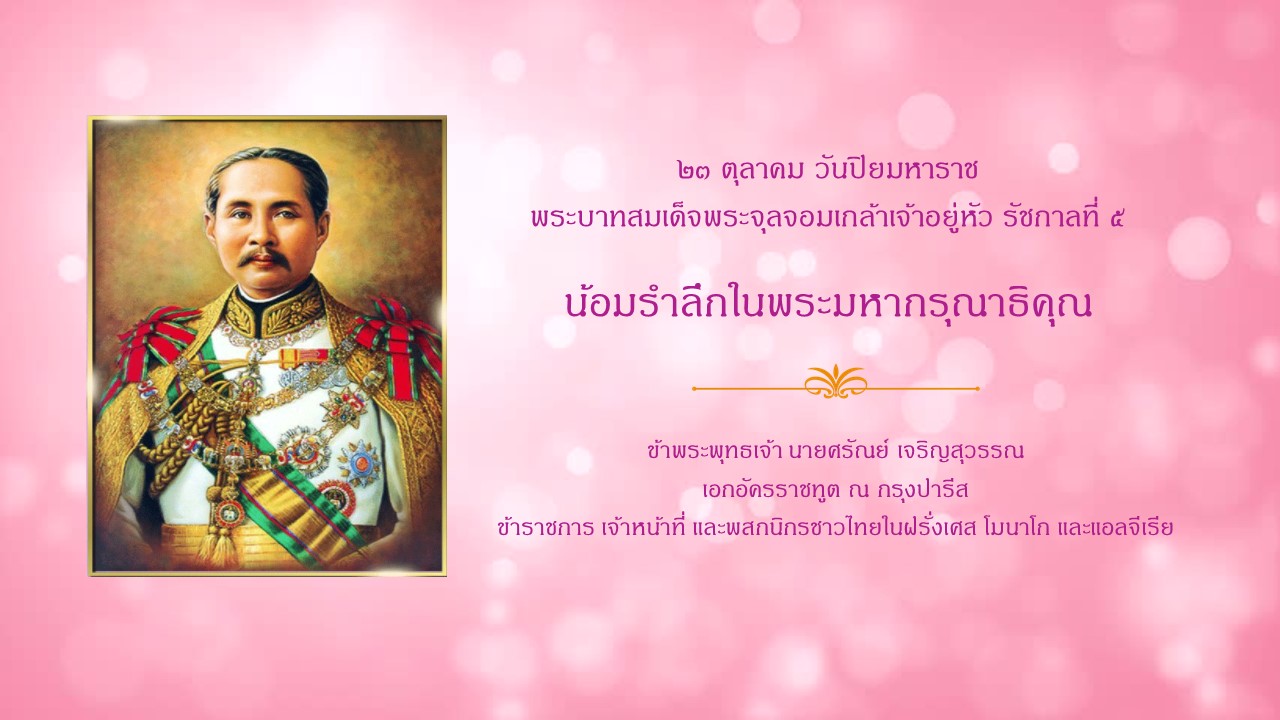 ๒๓ ตุลาคม วันปิยมหาราช
พระบาทสมเด็จพระจุลจอมเกล้าเจ้าอยู่หัว รัชกาลที่ ๕

น้อมรำลึกในพระมหากรุณาธิคุณ

ข้าพระพุทธเจ้า นายศรัณย์ เจริญสุวรรณ
เอกอัครราชทูต ณ กรุงปารีส
ข้าราชการ เจ้าหน้าที่ และพสกนิกรชาวไทยในฝรั่งเศส โมนาโก และแอลจีเรีย